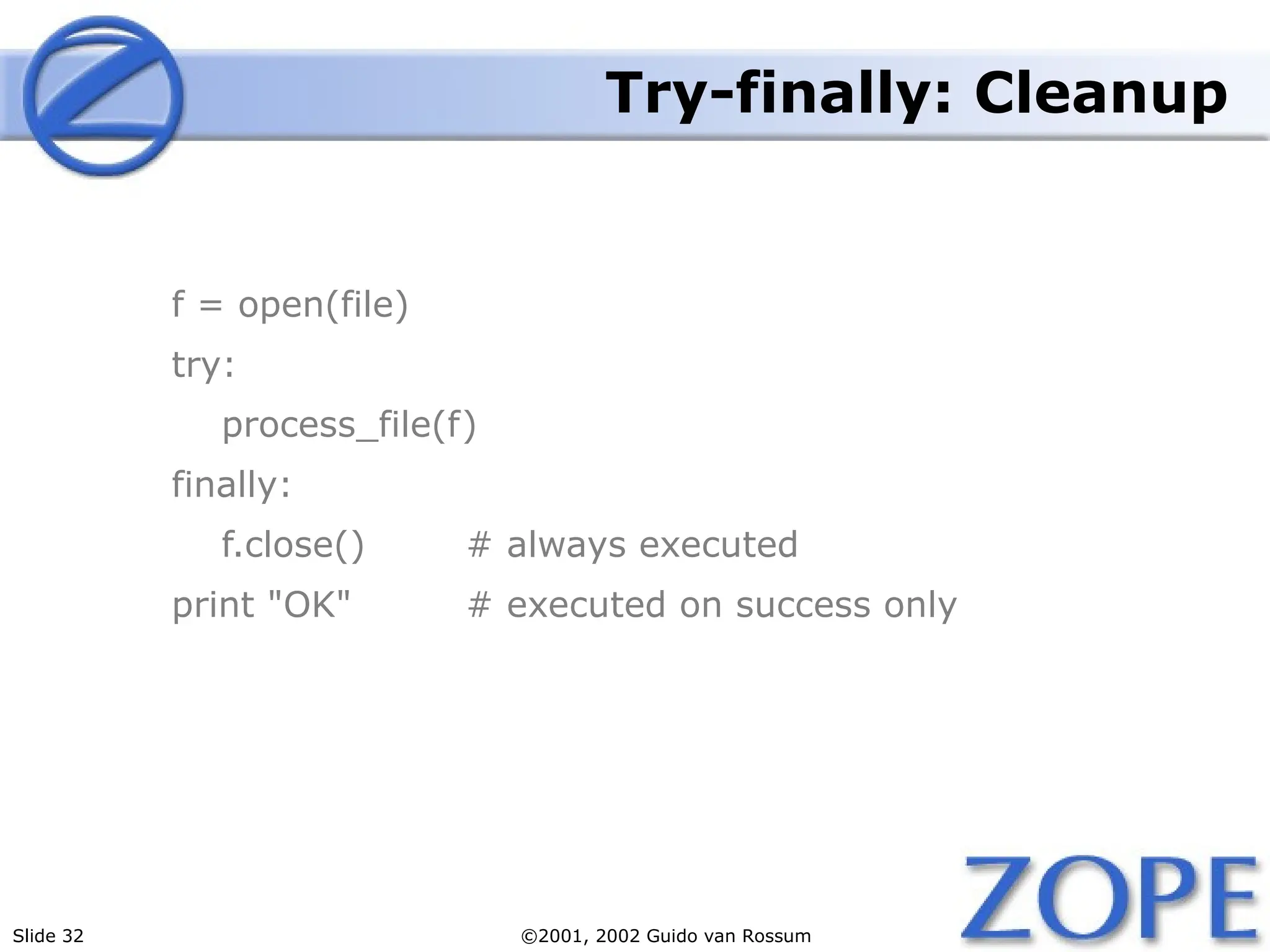 Try-finally: Cleanup

f = open(file)
try:
    process_file(f)
finally:
    f.close()        # always executed
print "OK"        # executed on success only

Slide 32

©2001, 2002 Guido van Rossum

ZOPE